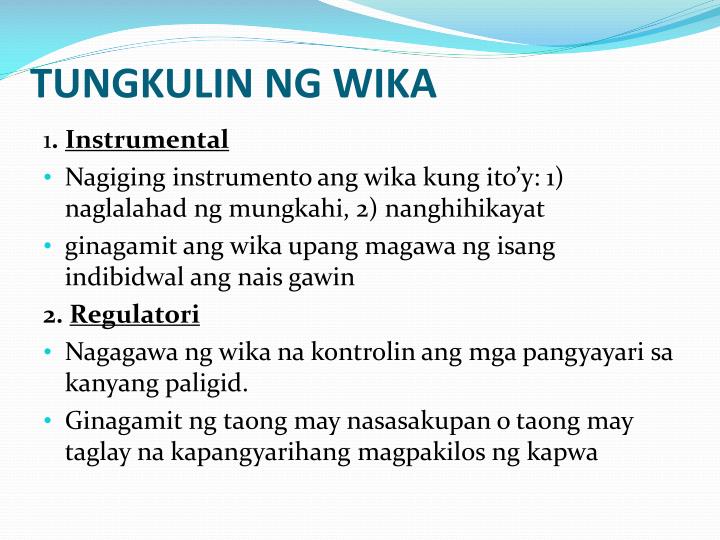 TUNGKULIN NG WIKA

1. Instrumental

• Nagiging instrumento ang wika kung ito'y: 1) naglalahad ng mungkahi, 2) nanghihikayat

• ginagamit ang wika upang magawa ng isang indibidwal ang nais gawin

2. Regulatori

• Nagagawa ng wika na kontrolin ang mga pangyayari sa kanyang paligid.

• Ginagamit ng taong may nasasakupan o taong may taglay na kapangyarihang magpakilos ng kapwa